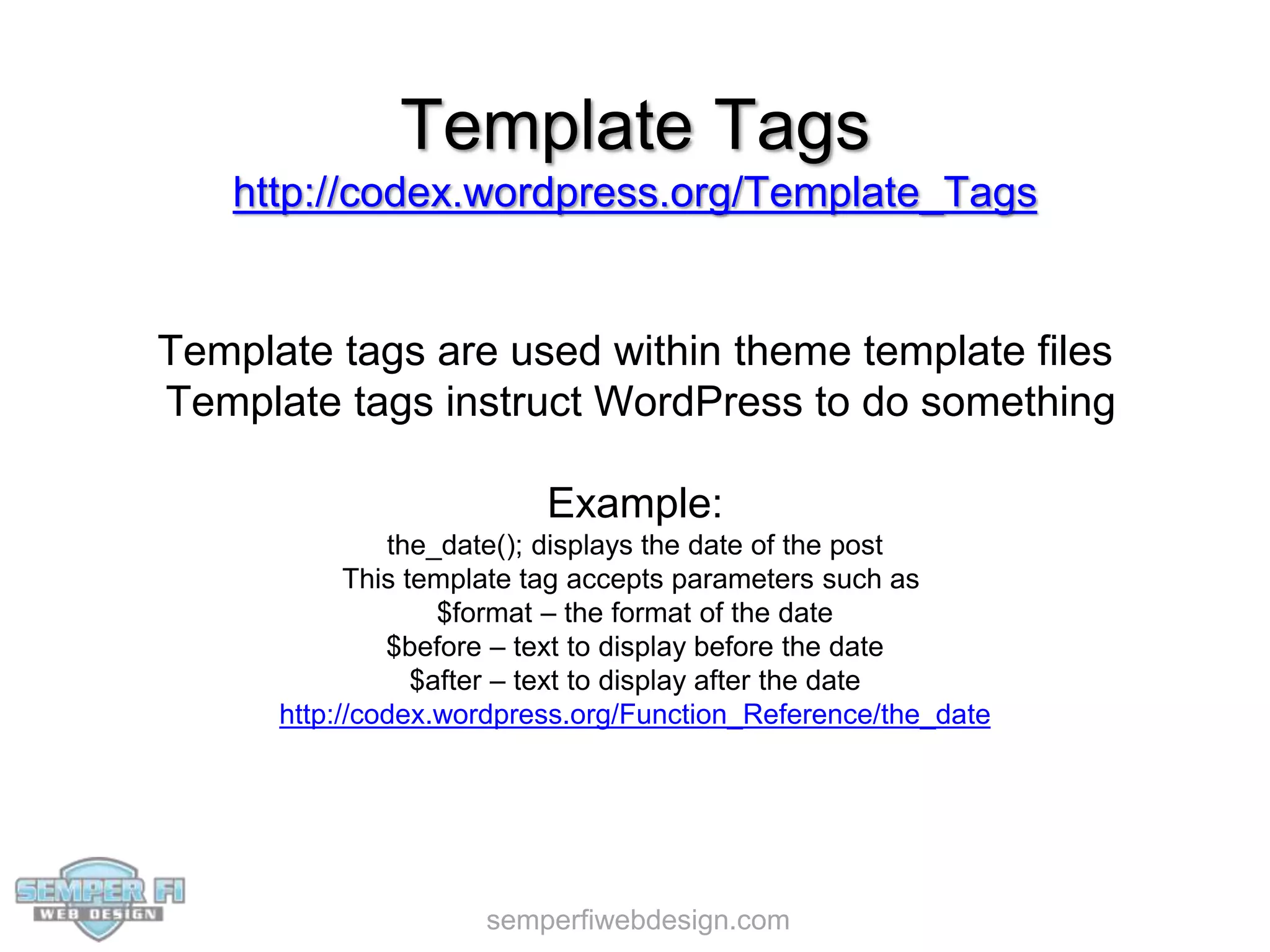 Template Tags
http://codex.wordpress.org/Template_Tags

Template tags are used within theme template files
Template tags instruct WordPress to do something

Example:
the_date(); displays the date of the post
This template tag accepts parameters such as
\$format – the format of the date
\$before – text to display before the date
\$after – text to display after the date
http://codex.wordpress.org/Function_Reference/the_date

SEMPER FI
WEB DESIGN
semperfiwebdesign.com